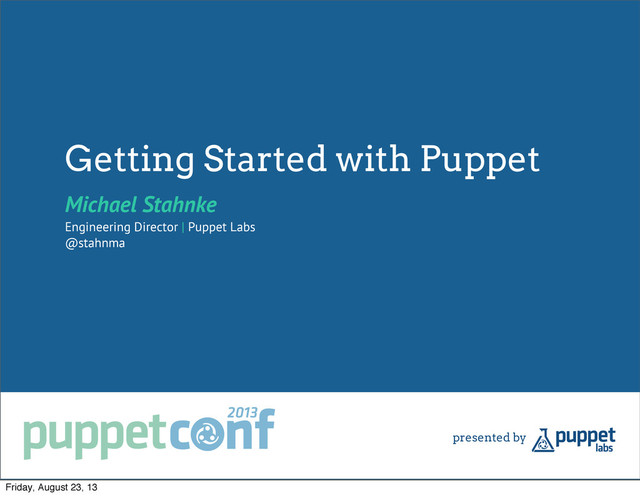 Getting Started with Puppet

Michael Stahnke

Engineering Director | Puppet Labs
@stahnma

puppetconf 2013

presented by puppet labs

Friday, August 23, 13